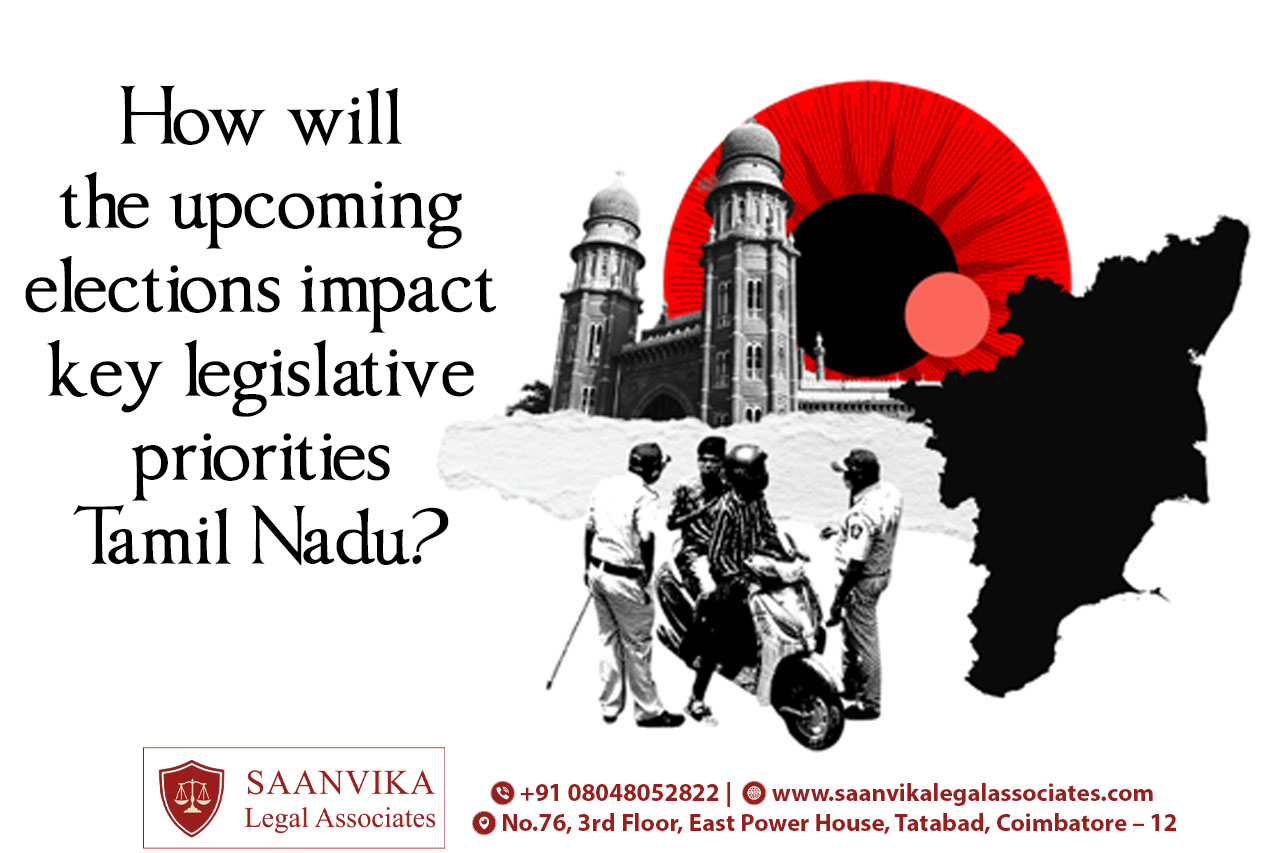 How will the upcoming elections impact key legislative priorities Tamil Nadu?

SAANVIKA
Legal Associates

+91 08048052822 | www.saanvikalegalassociates.com
No.76, 3rd Floor, East Power House, Tatabad, Coimbatore – 12